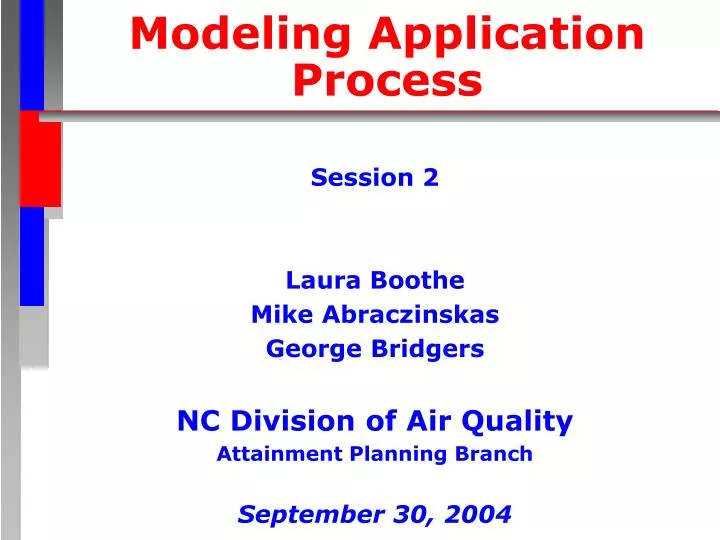 Modeling Application Process

Session 2

Laura Boothe
Mike Abraczinskas
George Bridgers

NC Division of Air Quality
Attainment Planning Branch

September 30, 2004